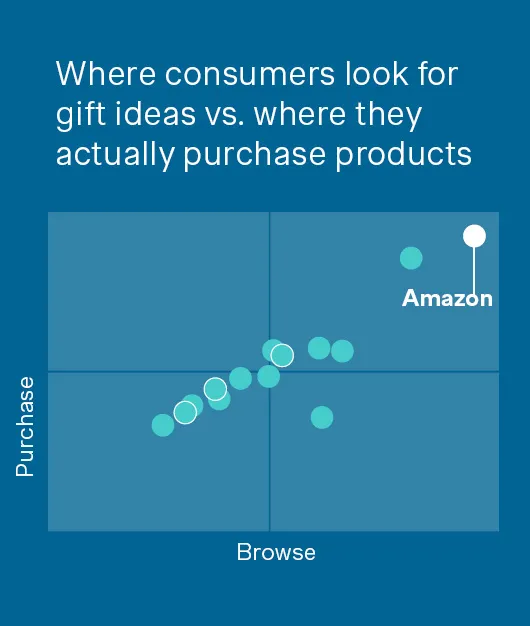 Where consumers look for gift ideas vs. where they actually purchase products

Amazon

Purchase

Browse